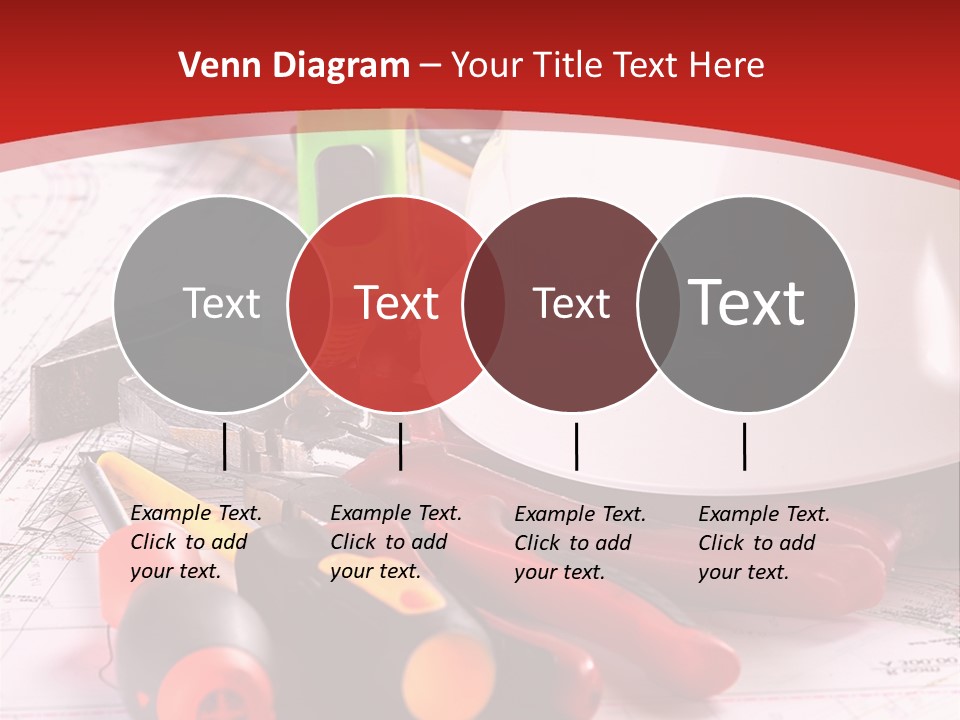 Venn Diagram – Your Title Text Here

Text

Text

Text

Text

Example Text. Click to add your text.

Example Text. Click to add your text.

Example Text. Click to add your text.

Example Text. Click to add your text.